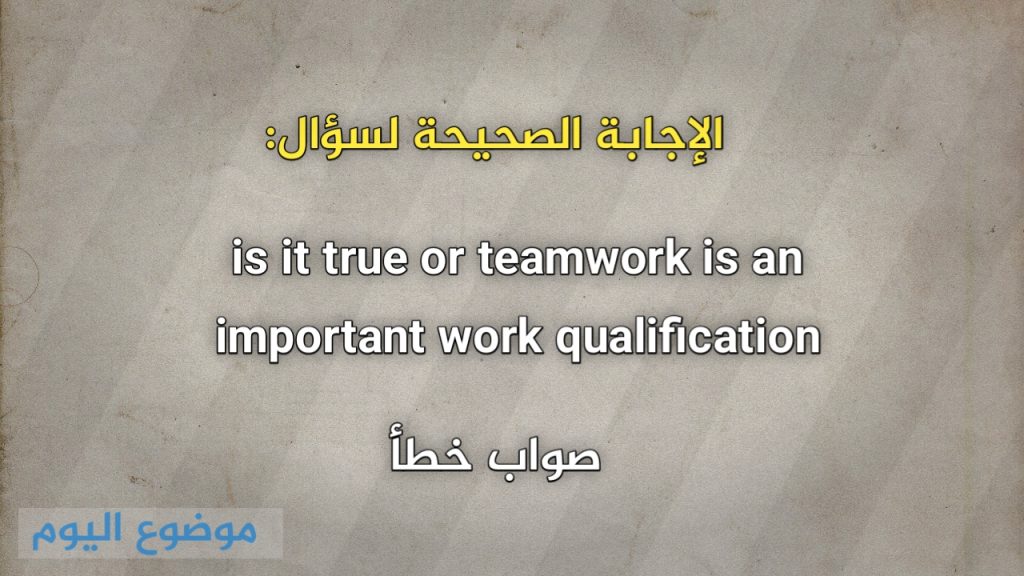 الإجابة الصحيحة لسؤال:

is it true or teamwork is an important work qualification

صواب خطأ

موضوع اليوم